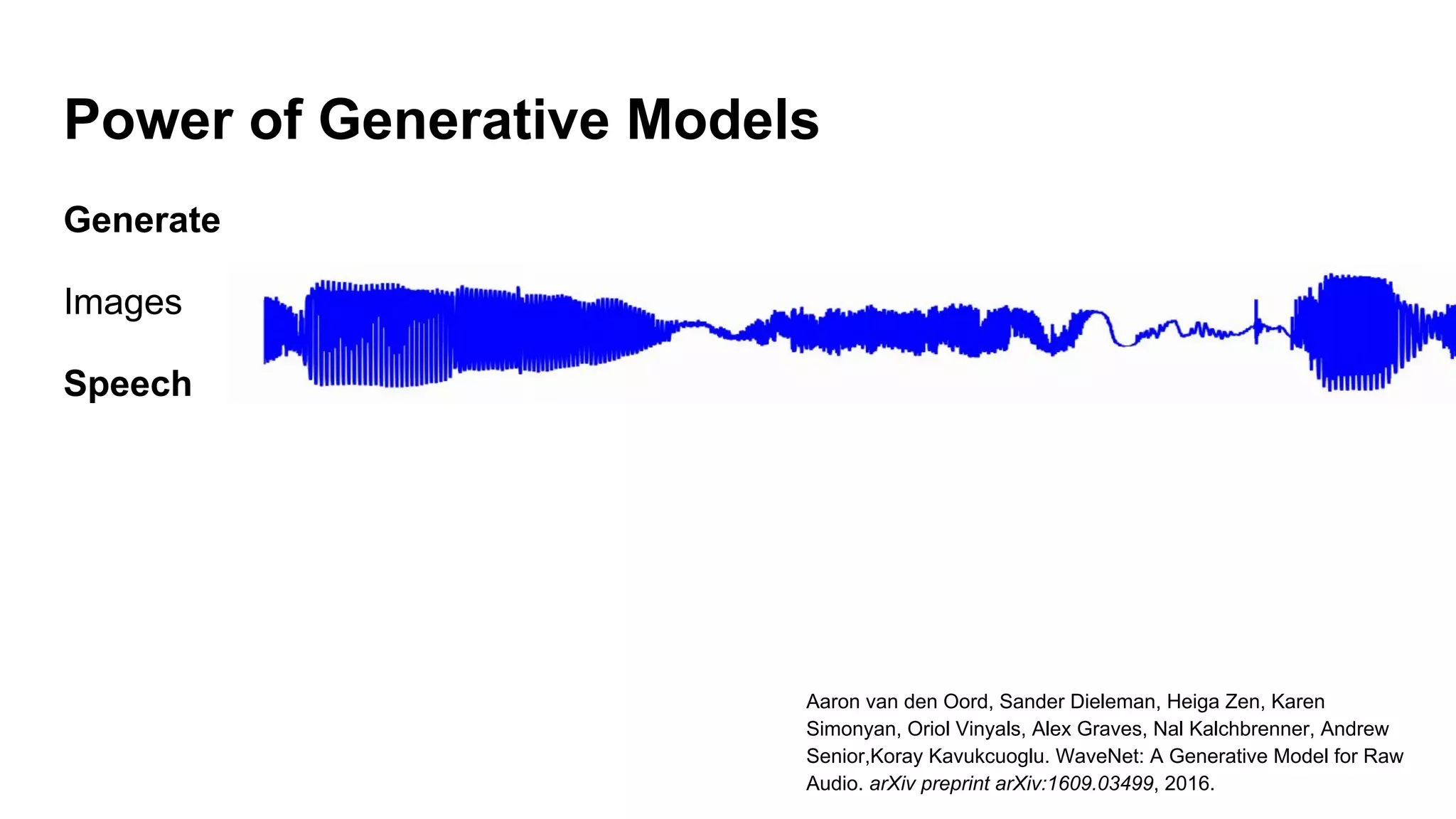 Power of Generative Models

Generate

Images

Speech

Aaron van den Oord, Sander Dieleman, Heiga Zen, Karen Simonyan, Oriol Vinyals, Alex Graves, Nal Kalchbrenner, Andrew Senior,Koray Kavukcuoglu. WaveNet: A Generative Model for Raw Audio. arXiv preprint arXiv:1609.03499, 2016.